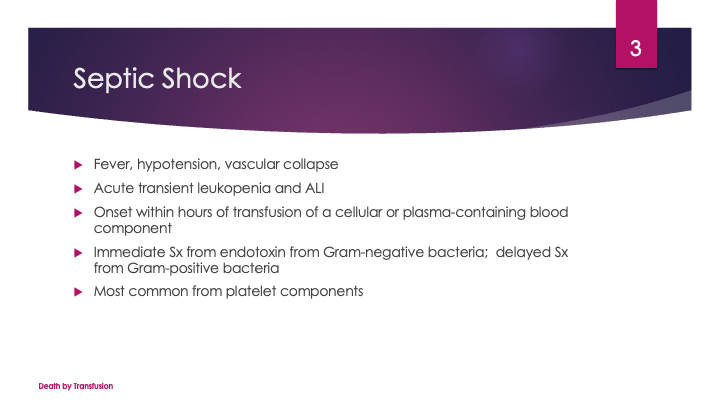 3

Septic Shock

Fever, hypotension, vascular collapse

Acute transient leukopenia and ALI

Onset within hours of transfusion of a cellular or plasma-containing blood component

Immediate Sx from endotoxin from Gram-negative bacteria; delayed Sx from Gram-positive bacteria

Most common from platelet components

Death by Transfusion